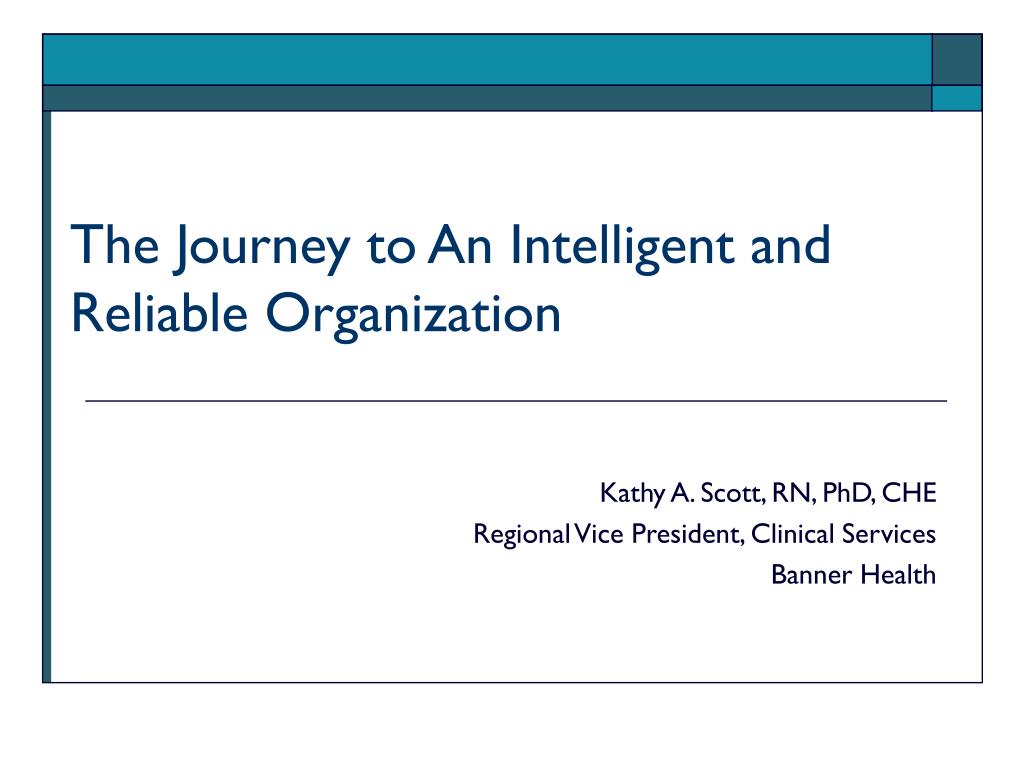 The Journey to An Intelligent and Reliable Organization

Kathy A. Scott, RN, PhD, CHE
Regional Vice President, Clinical Services
Banner Health